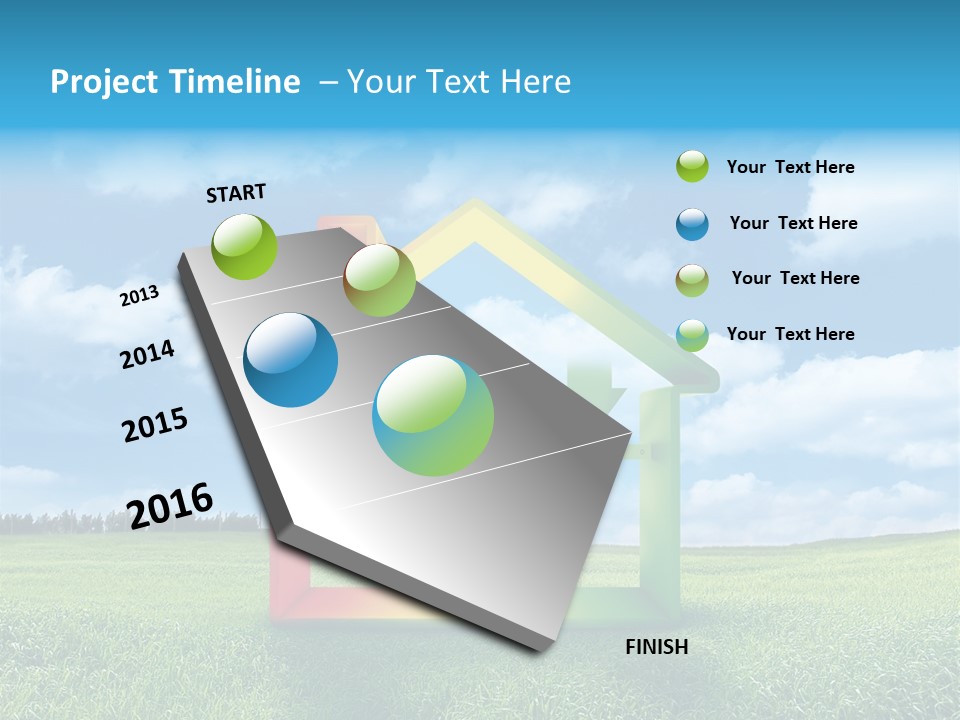 Project Timeline – Your Text Here

START

2013

2014

2015

2016

FINISH

Your Text Here

Your Text Here

Your Text Here

Your Text Here